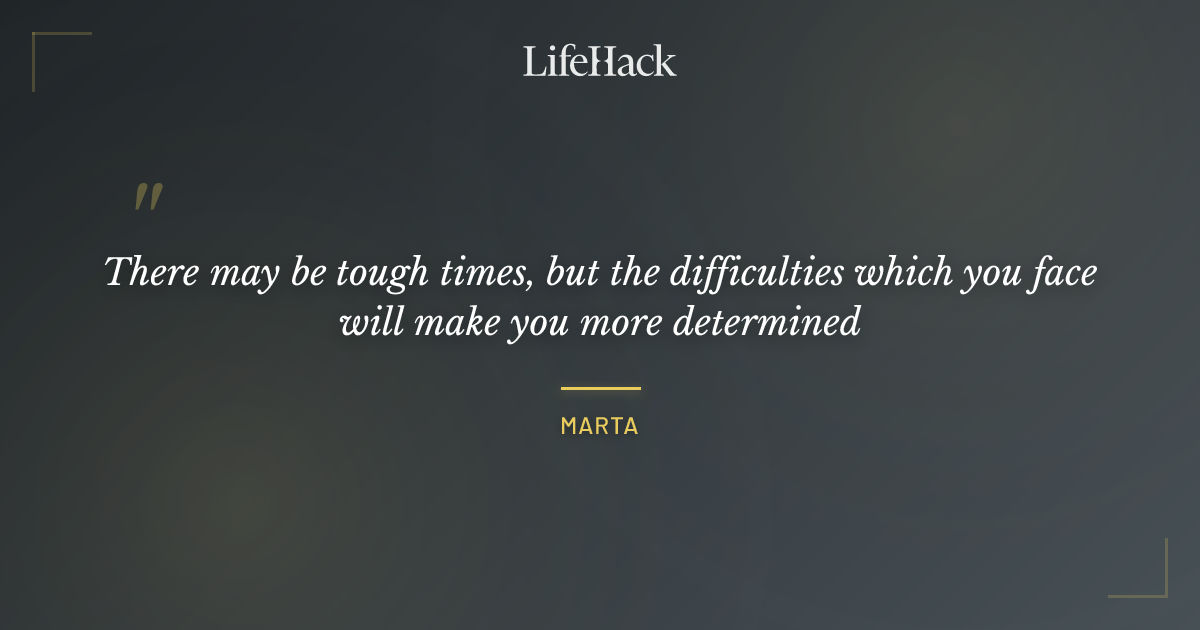 LifeHack

"

There may be tough times, but the difficulties which you face will make you more determined

MARTA